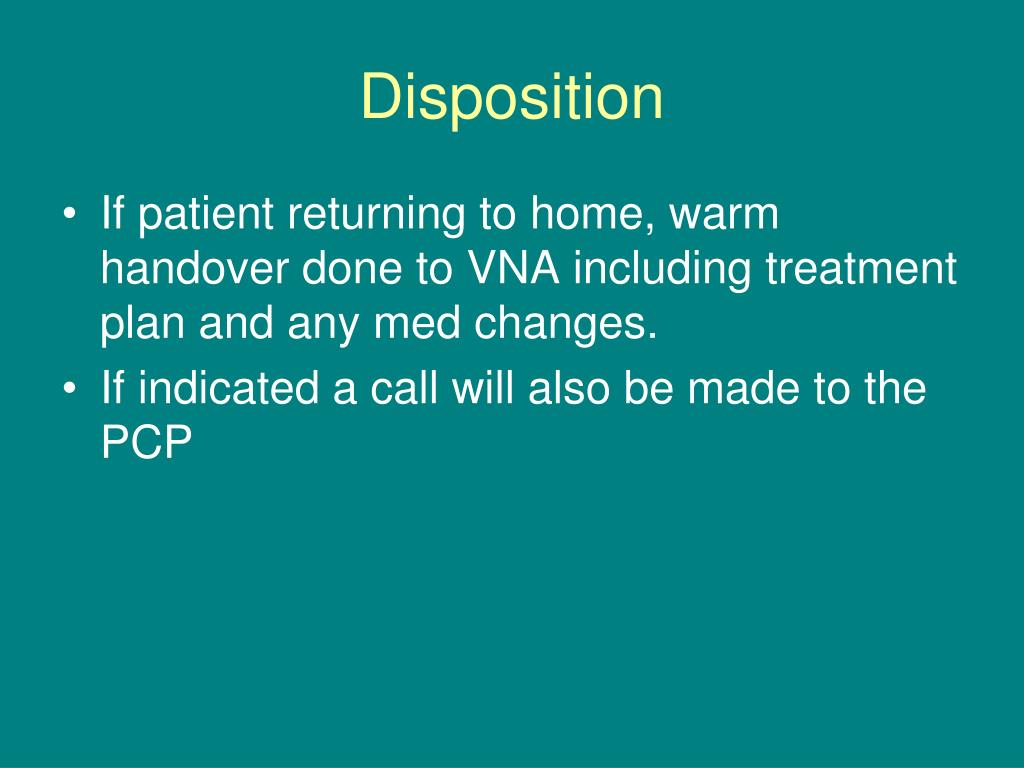 Disposition

• If patient returning to home, warm handover done to VNA including treatment plan and any med changes.
• If indicated a call will also be made to the PCP